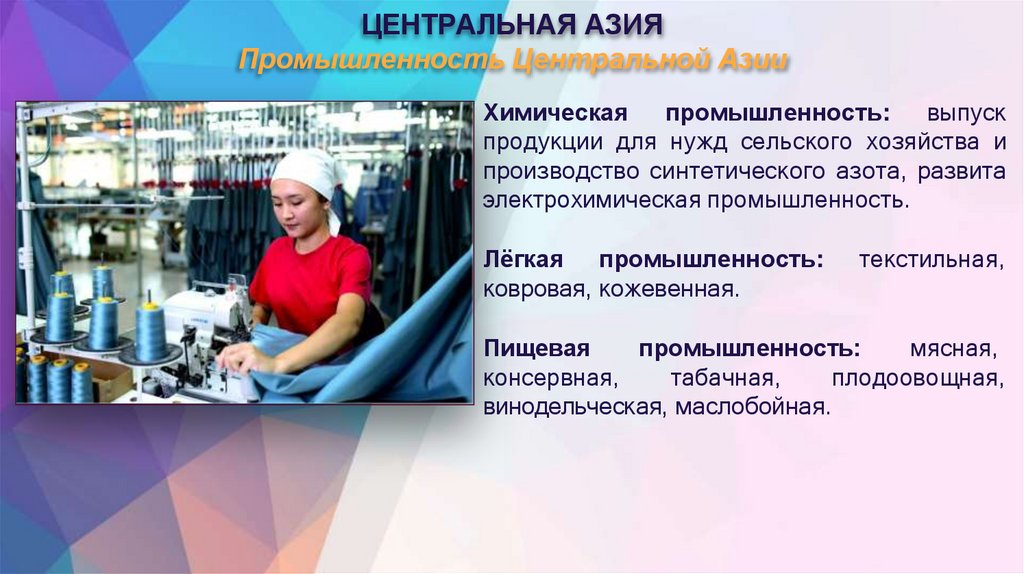 ЦЕНТРАЛЬНАЯ АЗИЯ
Промышленность Центральной Азии

Химическая промышленность: выпуск продукции для нужд сельского хозяйства и производство синтетического азота, развита электрохимическая промышленность.

Лёгкая промышленность: текстильная, ковровая, кожевенная.

Пищевая промышленность: мясная, консервная, табачная, плодоовощная, винодельческая, маслобойная.